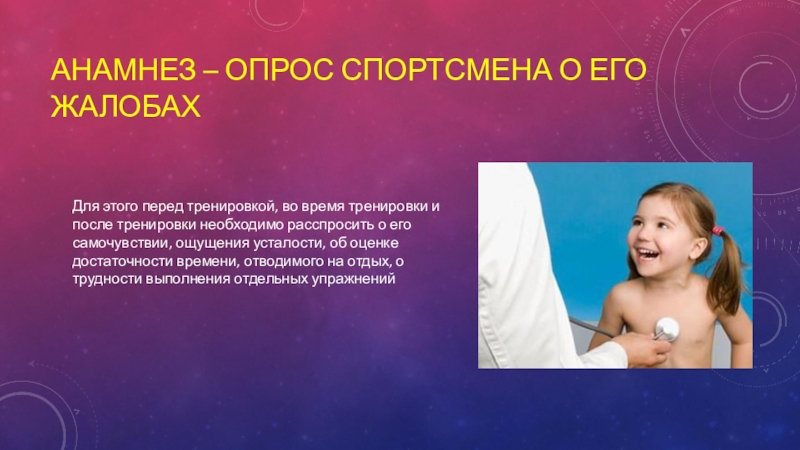 АНАМНЕЗ – ОПРОС СПОРТСМЕНА О ЕГО ЖАЛОБАХ

Для этого перед тренировкой, во время тренировки и после тренировки необходимо расспросить о его самочувствии, ощущения усталости, об оценке достаточности времени, отводимого на отдых, о трудности выполнения отдельных упражнений